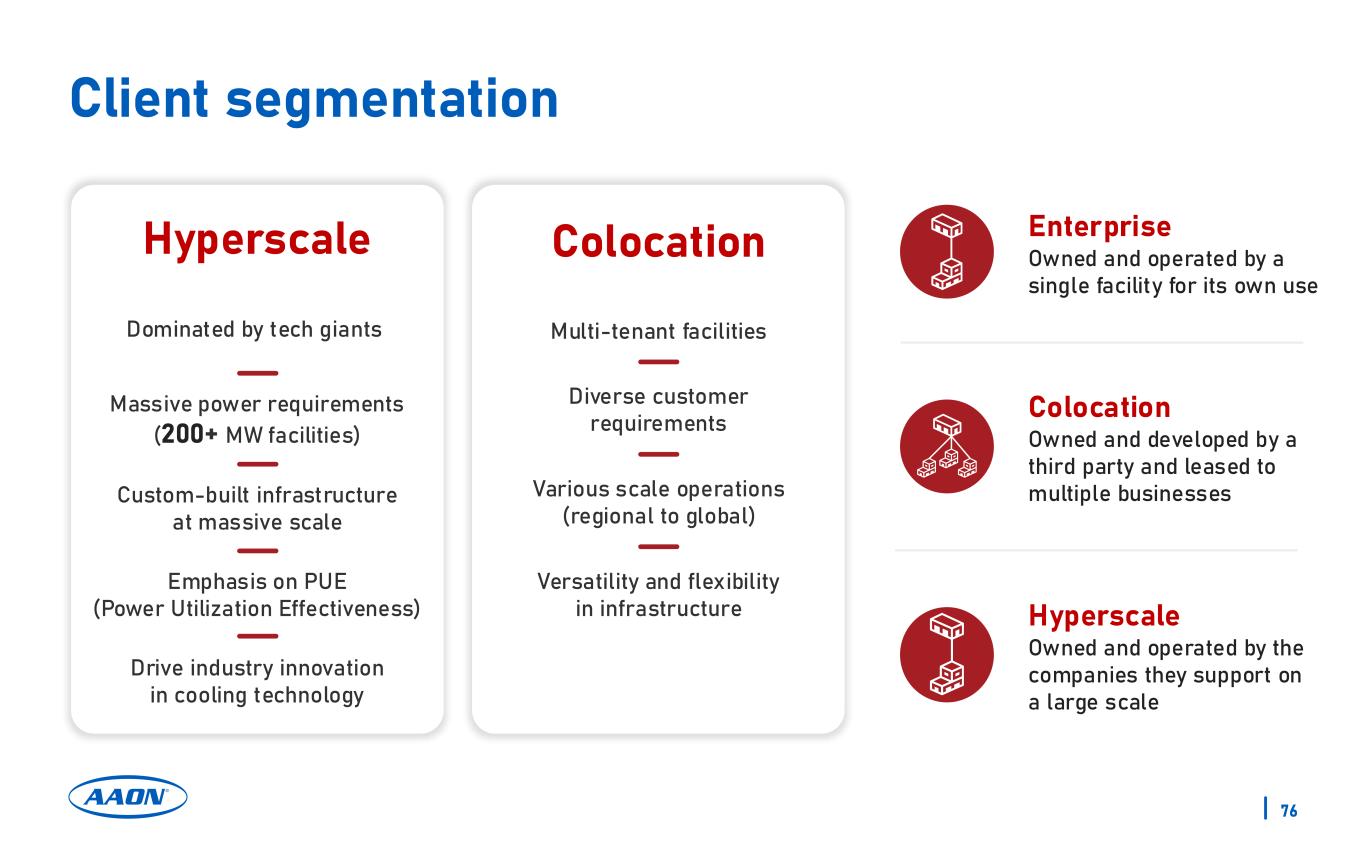 Client segmentation

Hyperscale

Dominated by tech giants

Massive power requirements (200+ MW facilities)

Custom-built infrastructure at massive scale

Emphasis on PUE (Power Utilization Effectiveness)

Drive industry innovation in cooling technology

Colocation

Multi-tenant facilities

Diverse customer requirements

Various scale operations (regional to global)

Versatility and flexibility in infrastructure

Enterprise
Owned and operated by a single facility for its own use

Colocation
Owned and developed by a third party and leased to multiple businesses

Hyperscale
Owned and operated by the companies they support on a large scale

AAON

76